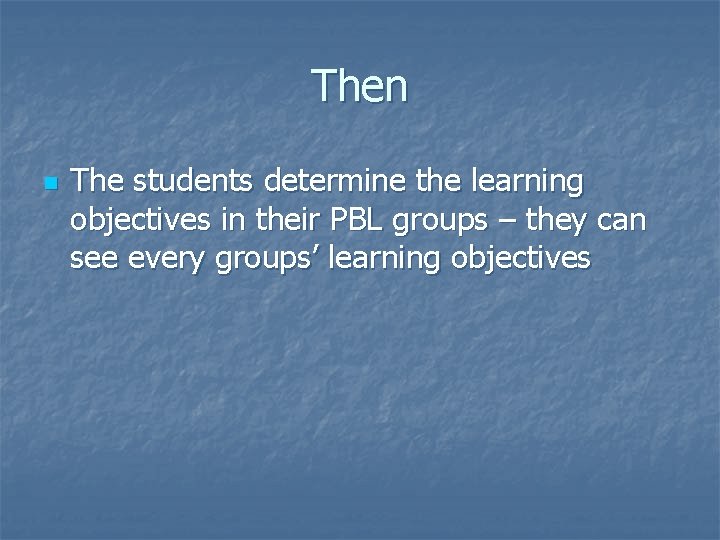 Then

The students determine the learning objectives in their PBL groups – they can see every groups’ learning objectives